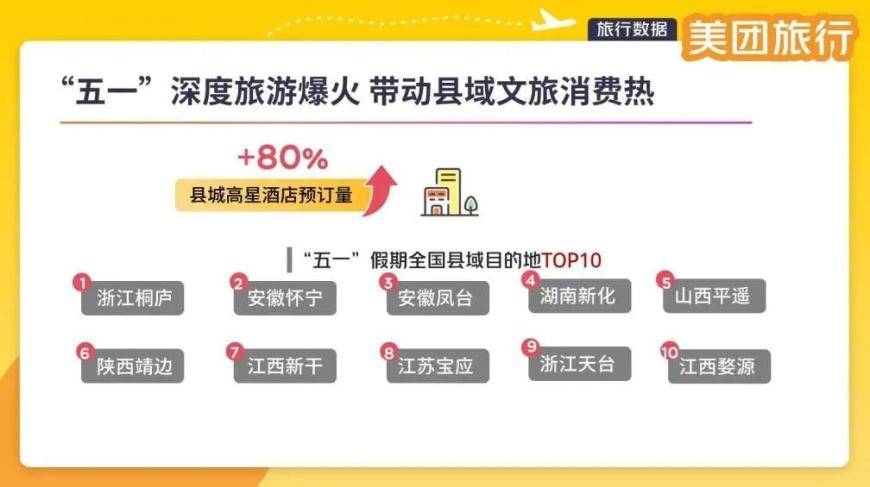 旅行数据 美团旅行

“五一”深度旅游爆火 带动县域文旅消费热

+80%

县城高星酒店预订量

“五一”假期全国县域目的地TOP10

1 浙江桐庐
2 安徽怀宁
3 安徽凤台
4 湖南新化
5 山西平遥
6 陕西靖边
7 江西新干
8 江苏宝应
9 浙江天台
10 江西婺源